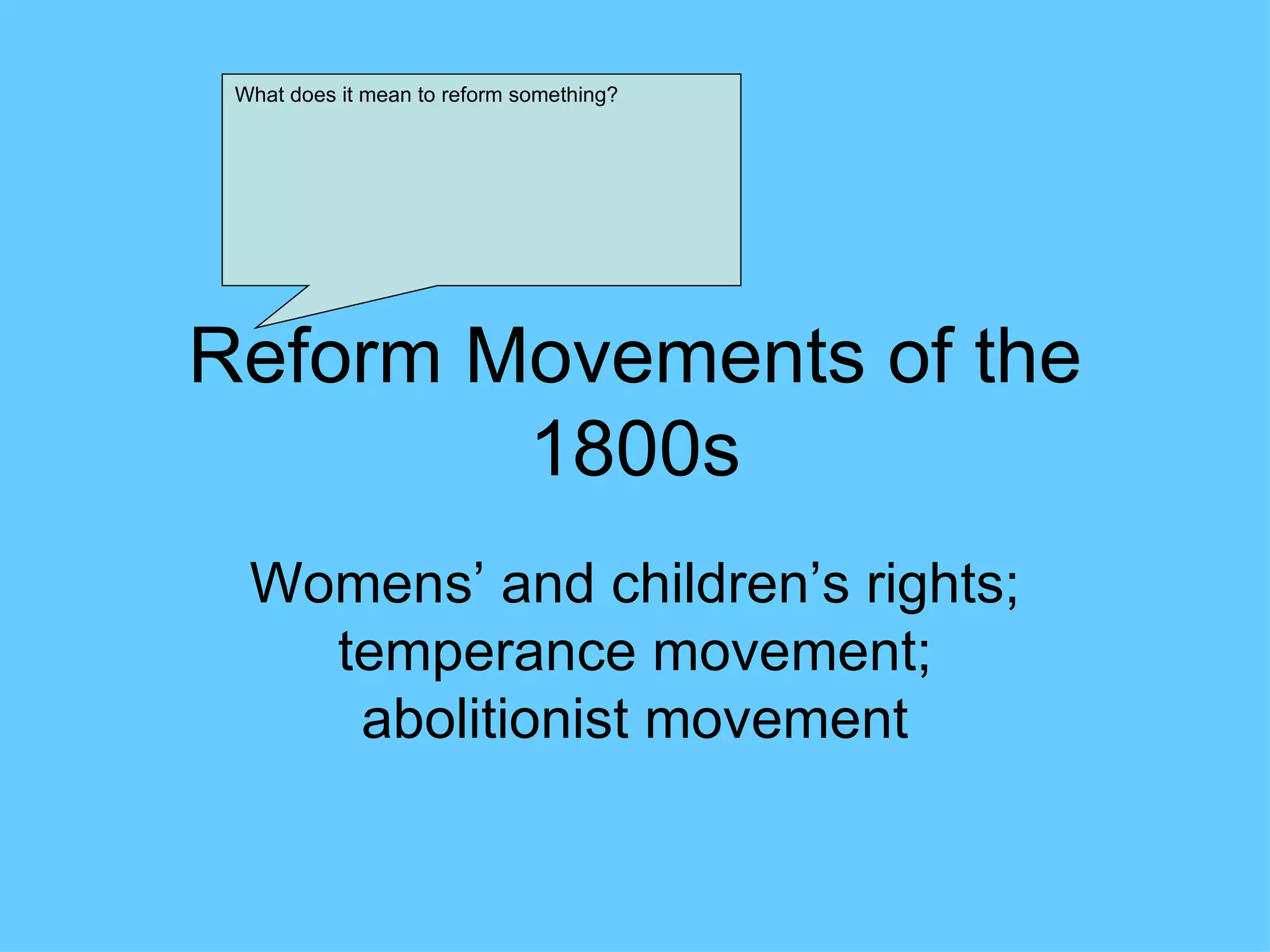 What does it mean to reform something?

Reform Movements of the 1800s

Womens’ and children’s rights; temperance movement; abolitionist movement